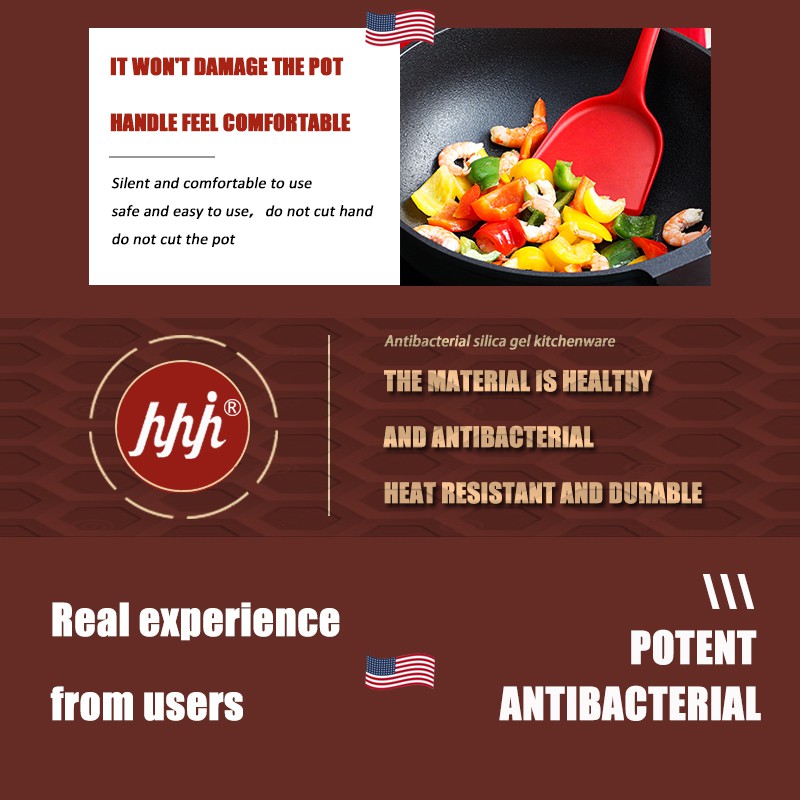 IT WON'T DAMAGE THE POT

HANDLE FEEL COMFORTABLE

Silent and comfortable to use
safe and easy to use, do not cut hand
do not cut the pot

hhh®

Antibacterial silica gel kitchenware

THE MATERIAL IS HEALTHY

AND ANTIBACTERIAL

HEAT RESISTANT AND DURABLE

Real experience from users

\\\

POTENT ANTIBACTERIAL